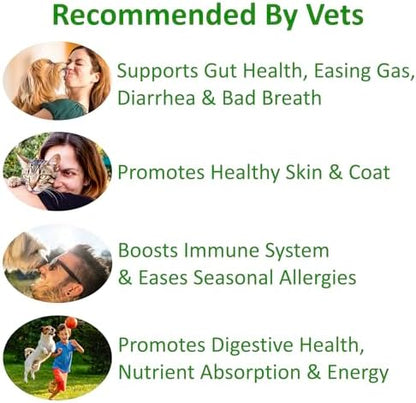 Recommended By Vets

Supports Gut Health, Easing Gas, Diarrhea & Bad Breath

Promotes Healthy Skin & Coat

Boosts Immune System & Eases Seasonal Allergies

Promotes Digestive Health, Nutrient Absorption & Energy